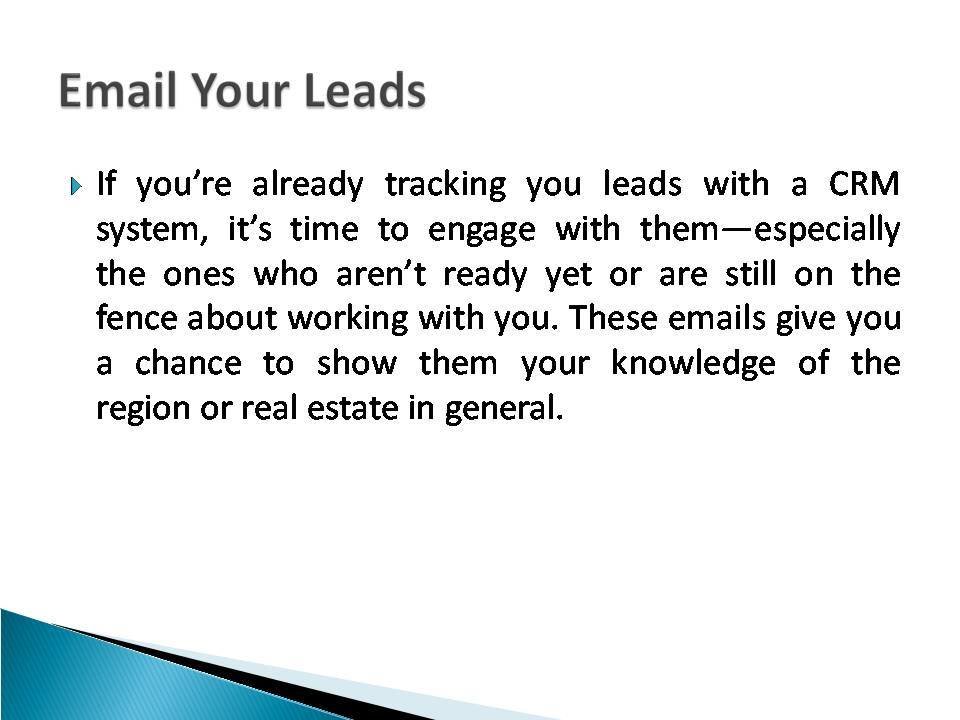 Email Your Leads

If you’re already tracking you leads with a CRM system, it’s time to engage with them—especially the ones who aren’t ready yet or are still on the fence about working with you. These emails give you a chance to show them your knowledge of the region or real estate in general.